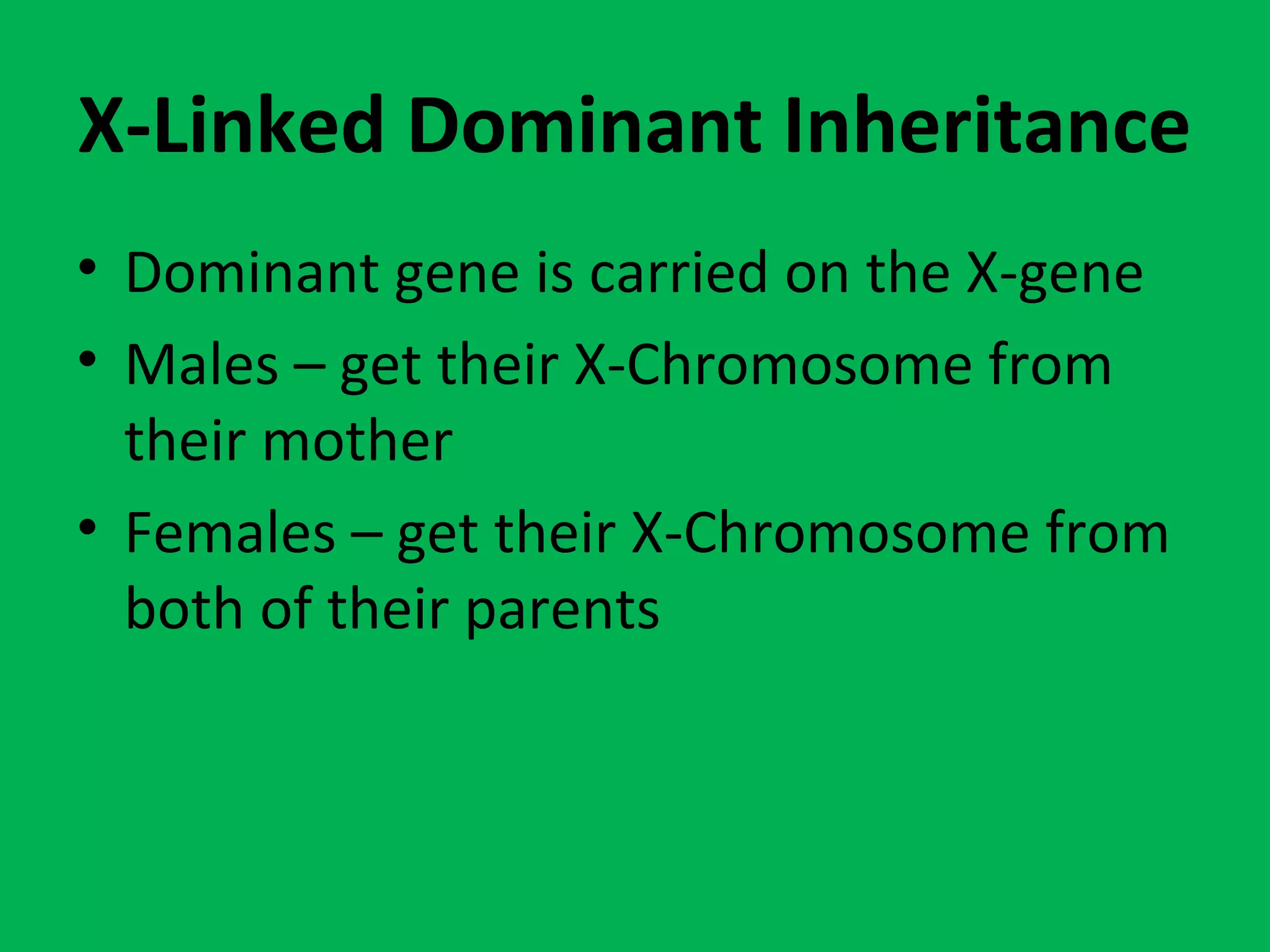 X-Linked Dominant Inheritance

• Dominant gene is carried on the X-gene
• Males – get their X-Chromosome from their mother
• Females – get their X-Chromosome from both of their parents